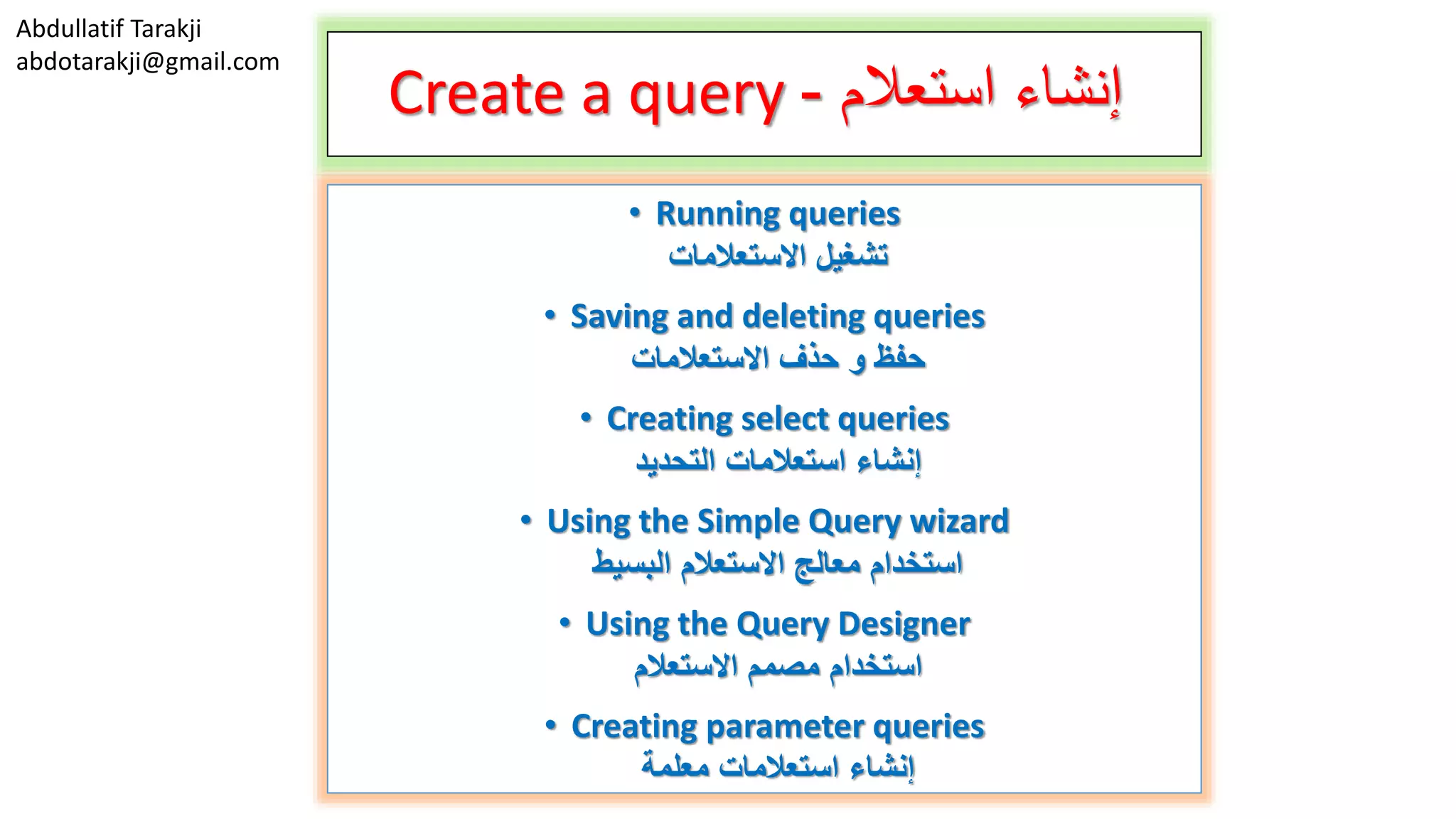 Abdullatif Tarakji
abdotarakji@gmail.com

Create a query - إنشاء استعلام

• Running queries
تشغيل الاستعلامات

• Saving and deleting queries
حفظ و حذف الاستعلامات

• Creating select queries
إنشاء استعلامات التحديد

• Using the Simple Query wizard
استخدام معالج الاستعلام البسيط

• Using the Query Designer
استخدام مصمم الاستعلام

• Creating parameter queries
إنشاء استعلامات معلمة